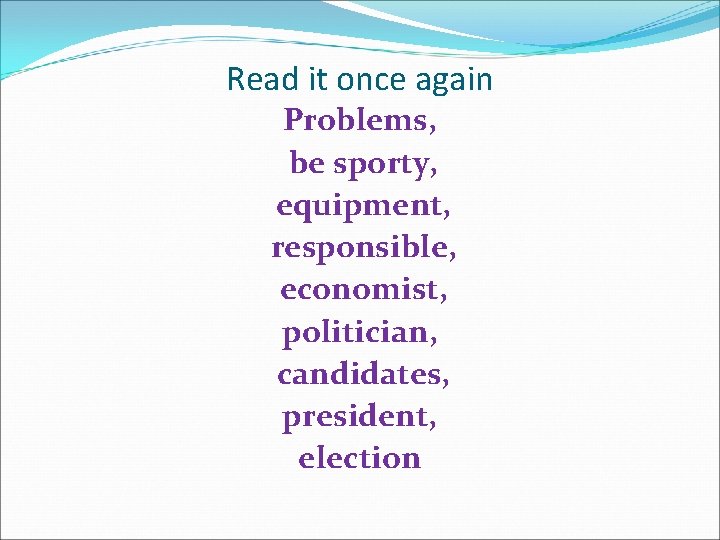 Read it once again

Problems,
be sporty,
equipment,
responsible,
economist,
politician,
candidates,
president,
election